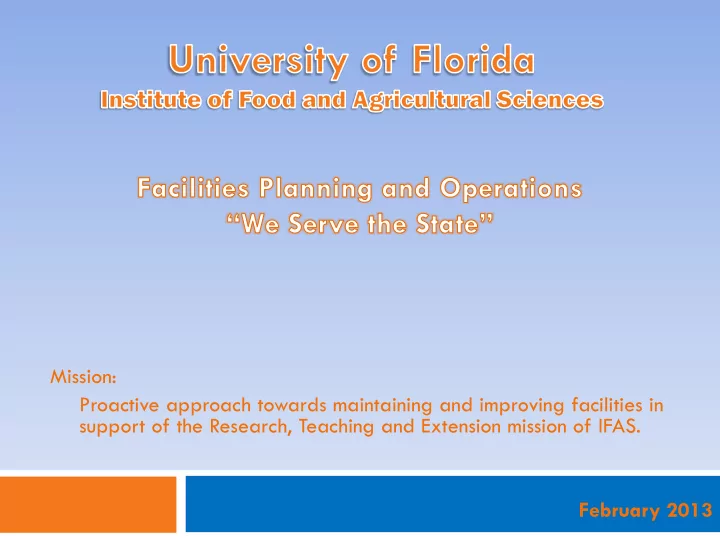 University of Florida
Institute of Food and Agricultural Sciences

Facilities Planning and Operations
“We Serve the State”

Mission:
Proactive approach towards maintaining and improving facilities in support of the Research, Teaching and Extension mission of IFAS.

February 2013